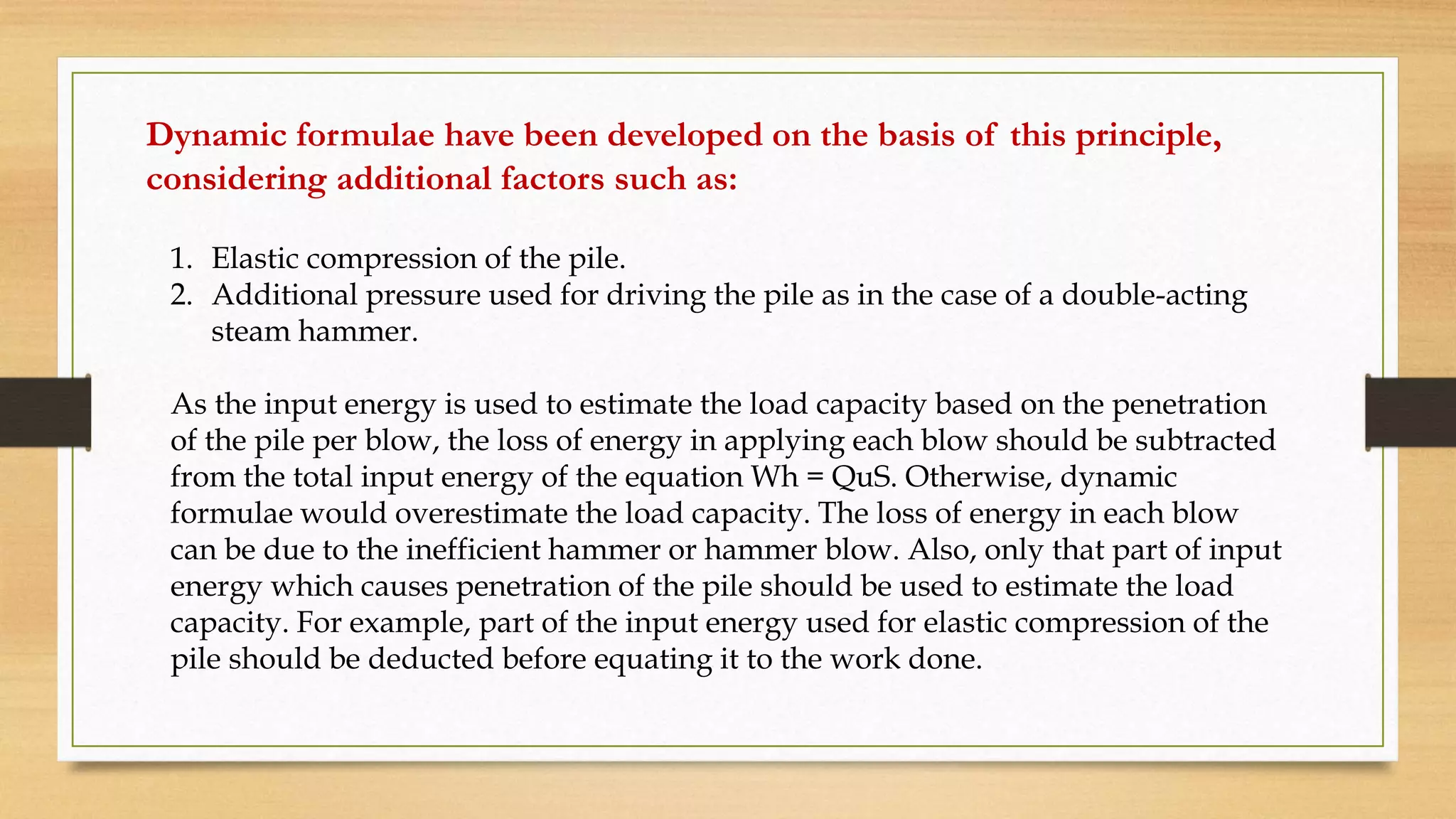 Dynamic formulae have been developed on the basis of this principle, considering additional factors such as:

1. Elastic compression of the pile.
2. Additional pressure used for driving the pile as in the case of a double-acting steam hammer.

As the input energy is used to estimate the load capacity based on the penetration of the pile per blow, the loss of energy in applying each blow should be subtracted from the total input energy of the equation Wh = QuS. Otherwise, dynamic formulae would overestimate the load capacity. The loss of energy in each blow can be due to the inefficient hammer or hammer blow. Also, only that part of input energy which causes penetration of the pile should be used to estimate the load capacity. For example, part of the input energy used for elastic compression of the pile should be deducted before equating it to the work done.